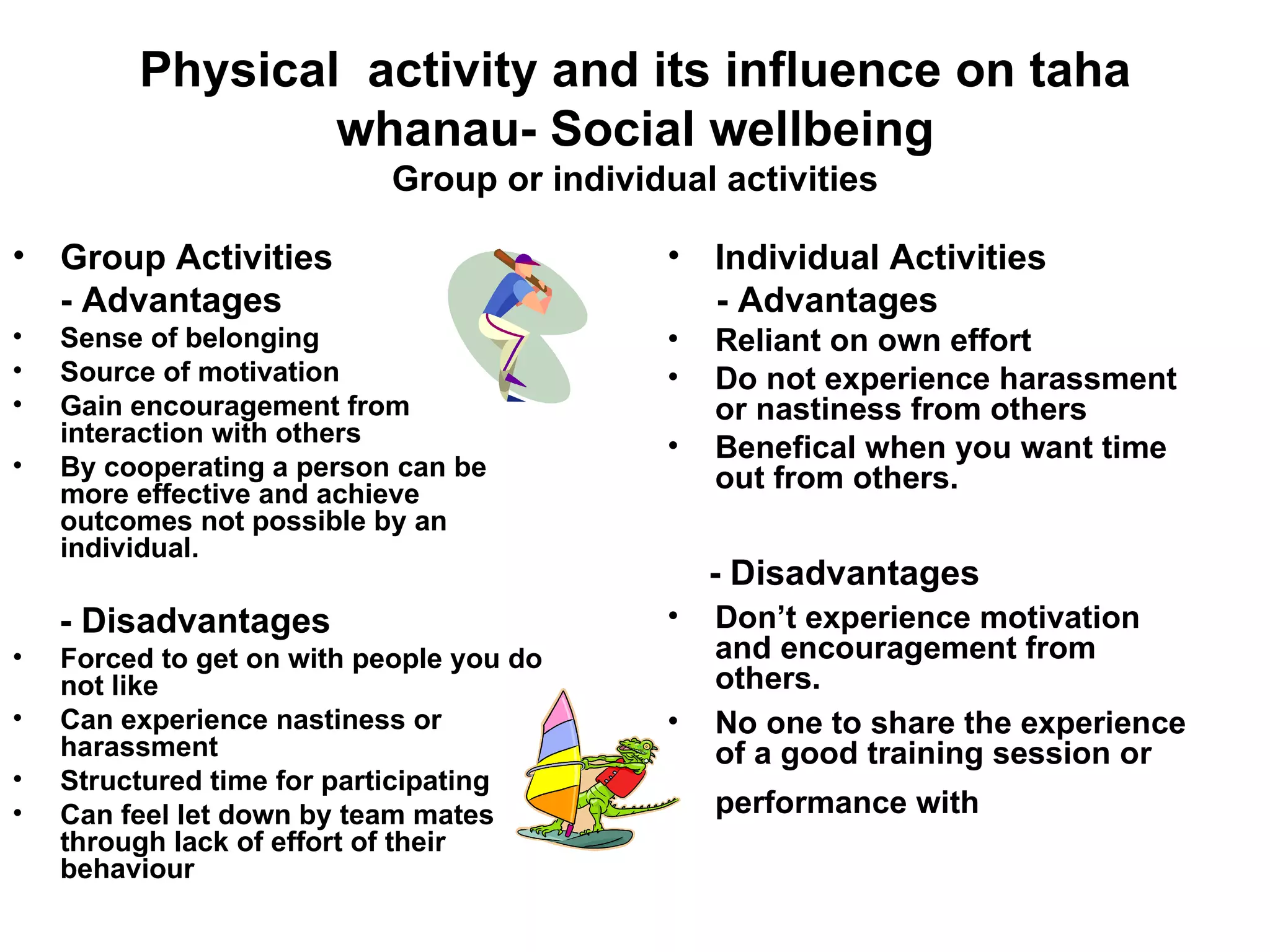 Physical activity and its influence on taha whanau- Social wellbeing
Group or individual activities

• Group Activities
- Advantages
• Sense of belonging
• Source of motivation
• Gain encouragement from interaction with others
• By cooperating a person can be more effective and achieve outcomes not possible by an individual.

- Disadvantages
• Forced to get on with people you do not like
• Can experience nastiness or harassment
• Structured time for participating
• Can feel let down by team mates through lack of effort of their behaviour

• Individual Activities
- Advantages
• Reliant on own effort
• Do not experience harassment or nastiness from others
• Benefical when you want time out from others.

- Disadvantages
• Don't experience motivation and encouragement from others.
• No one to share the experience of a good training session or performance with